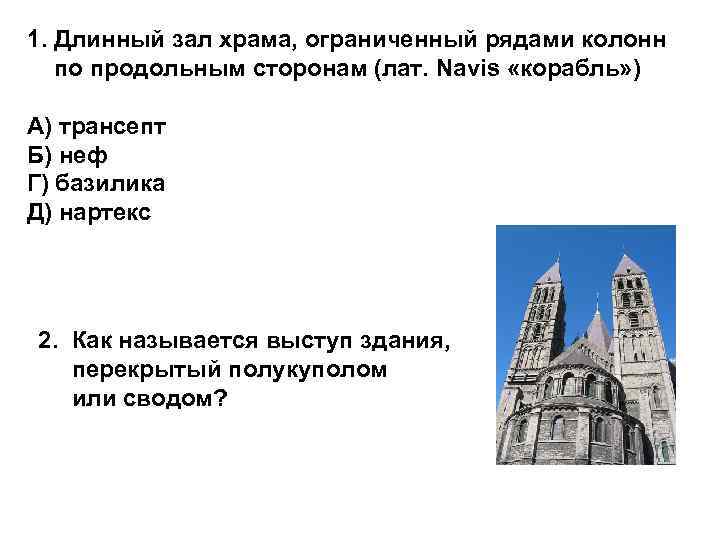 1. Длинный зал храма, ограниченный рядами колонн по продольным сторонам (лат. Navis «корабль»)

А) трансепт
Б) неф
Г) базилика
Д) нартекс

2. Как называется выступ здания, перекрытый полукуполом или сводом?